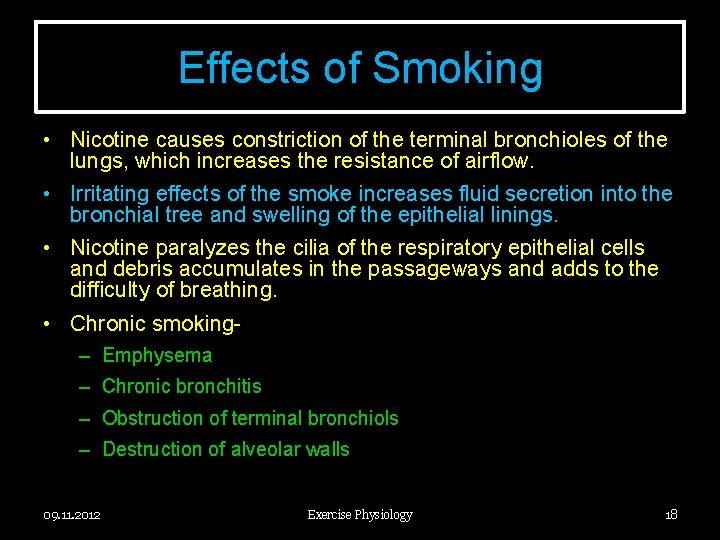 Effects of Smoking

• Nicotine causes constriction of the terminal bronchioles of the lungs, which increases the resistance of airflow.

• Irritating effects of the smoke increases fluid secretion into the bronchial tree and swelling of the epithelial linings.

• Nicotine paralyzes the cilia of the respiratory epithelial cells and debris accumulates in the passageways and adds to the difficulty of breathing.

• Chronic smoking-
– Emphysema
– Chronic bronchitis
– Obstruction of terminal bronchiols
– Destruction of alveolar walls

09.11.2012 Exercise Physiology 18